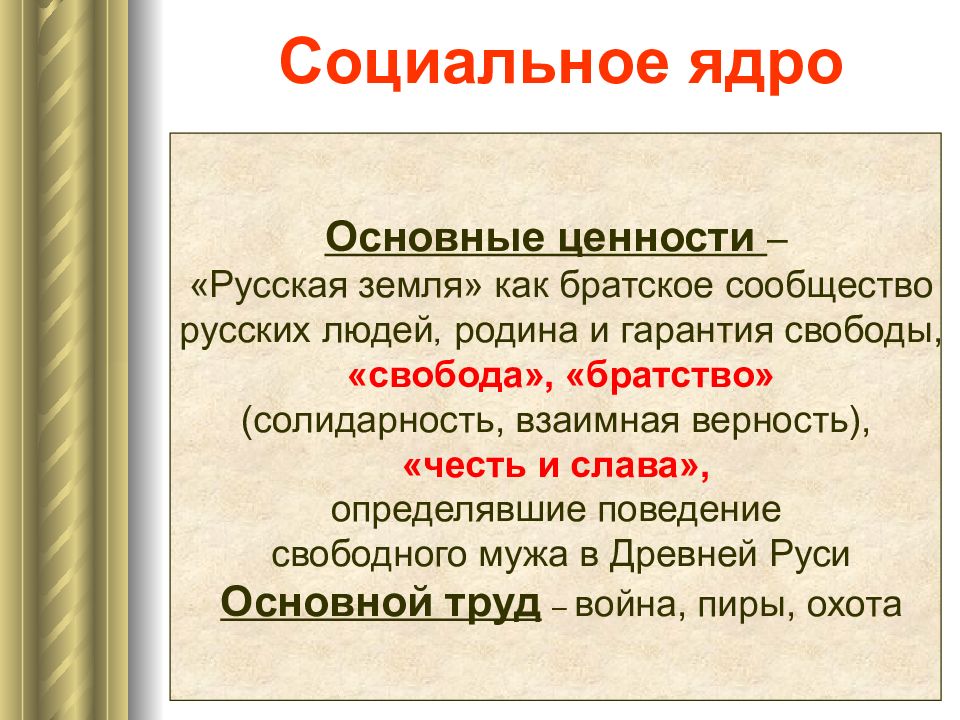 Социальное ядро

Основные ценности –
«Русская земля» как братское сообщество русских людей, родина и гарантия свободы,
«свобода», «братство»
(солидарность, взаимная верность),
«честь и слава»,
определявшие поведение свободного мужа в Древней Руси
Основной труд – война, пиры, охота